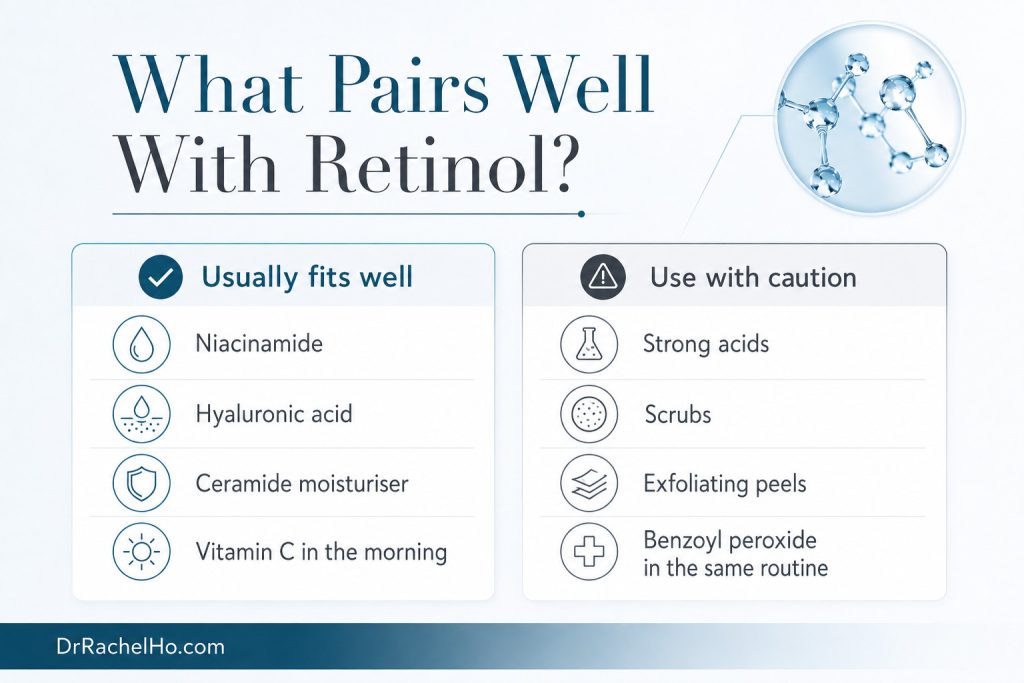 What Pairs Well With Retinol?

Usually fits well

Niacinamide

Hyaluronic acid

Ceramide moisturiser

Vitamin C in the morning

Use with caution

Strong acids

Scrubs

Exfoliating peels

Benzoyl peroxide in the same routine

DrRachelHo.com